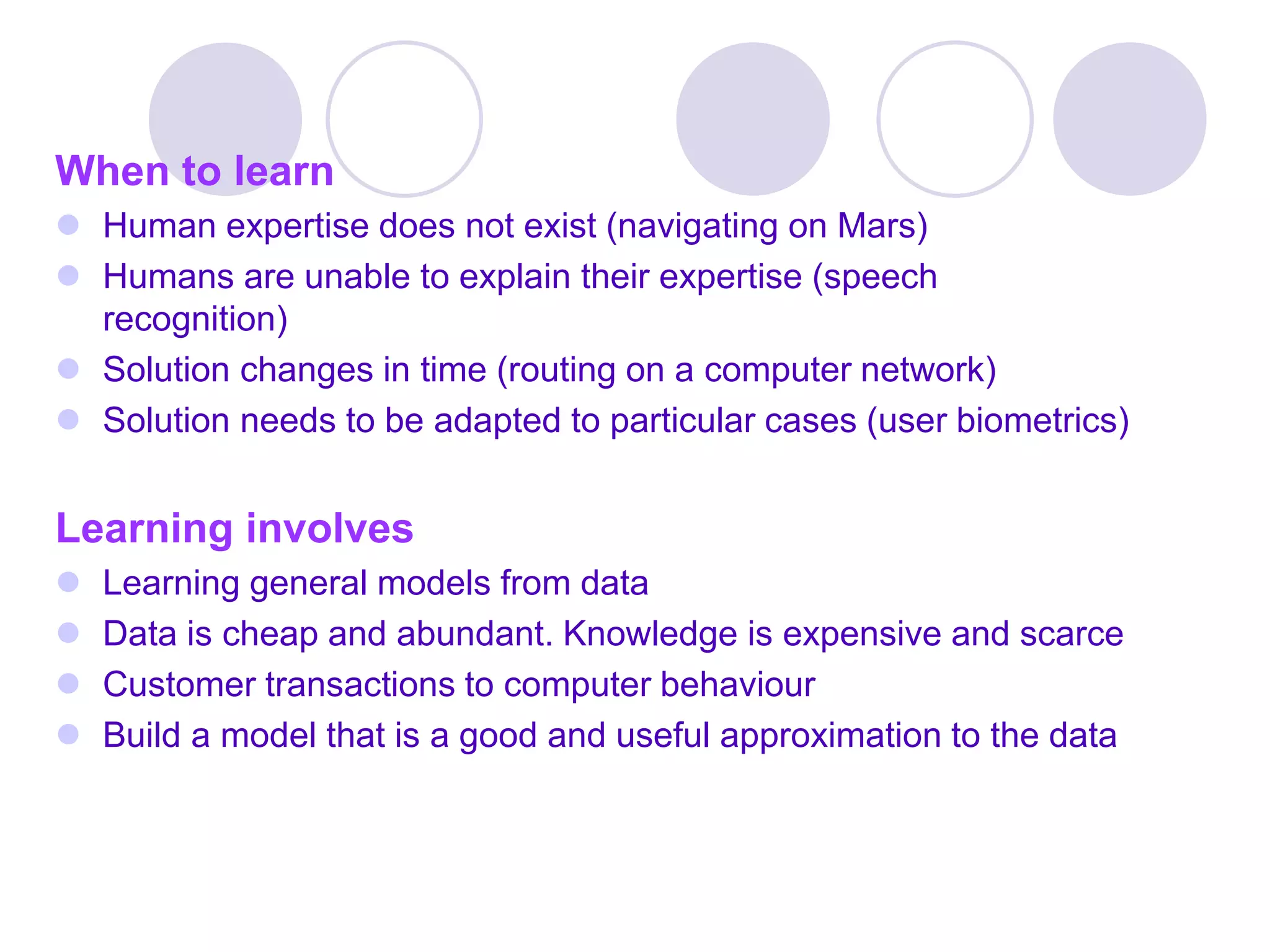 When to learn

- Human expertise does not exist (navigating on Mars)
- Humans are unable to explain their expertise (speech recognition)
- Solution changes in time (routing on a computer network)
- Solution needs to be adapted to particular cases (user biometrics)

Learning involves

- Learning general models from data
- Data is cheap and abundant. Knowledge is expensive and scarce
- Customer transactions to computer behaviour
- Build a model that is a good and useful approximation to the data